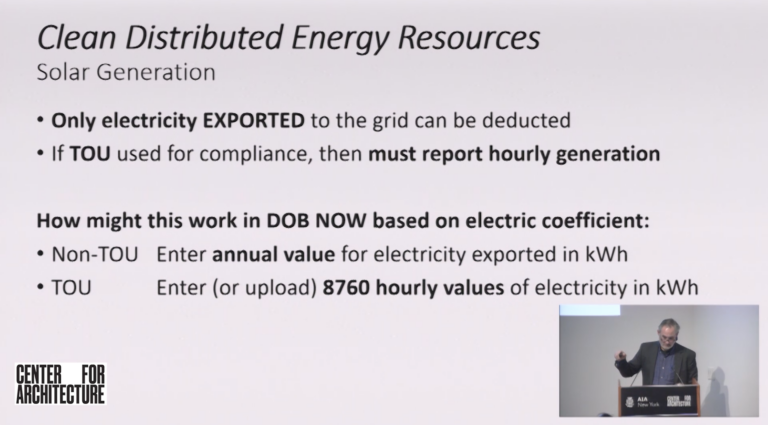 Clean Distributed Energy Resources
Solar Generation

• Only electricity EXPORTED to the grid can be deducted
• If TOU used for compliance, then must report hourly generation

How might this work in DOB NOW based on electric coefficient:
• Non-TOU Enter annual value for electricity exported in kWh
• TOU Enter (or upload) 8760 hourly values of electricity in kWh

CENTER FOR ARCHITECTURE

AIA New York CENTER FOR ARCHITECTURE